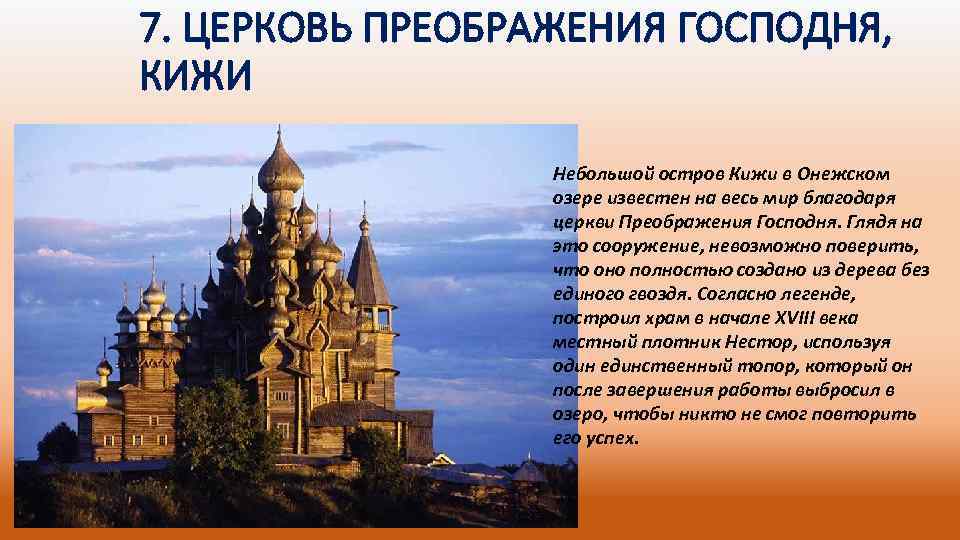 7. ЦЕРКОВЬ ПРЕОБРАЖЕНИЯ ГОСПОДНЯ, КИЖИ

Небольшой остров Кижи в Онежском озере известен на весь мир благодаря церкви Преображения Господня. Глядя на это сооружение, невозможно поверить, что оно полностью создано из дерева без единого гвоздя. Согласно легенде, построил храм в начале XVIII века местный плотник Нестор, используя один единственный топор, который он после завершения работы выбросил в озеро, чтобы никто не смог повторить его успех.